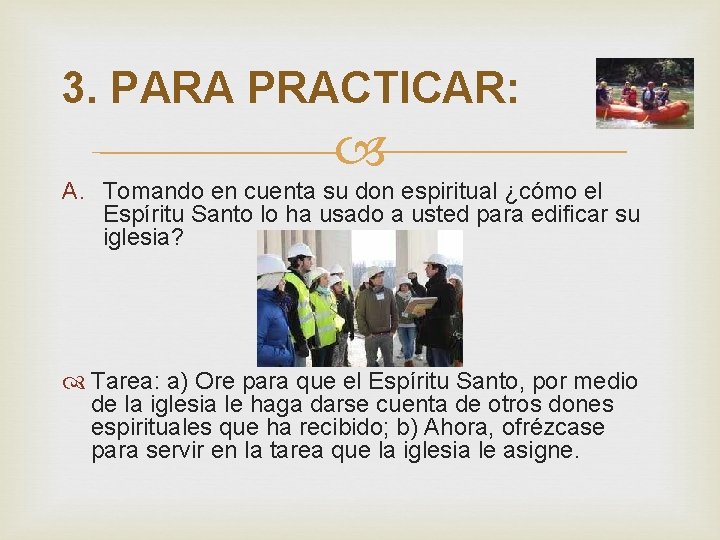 3. PARA PRACTICAR:

A. Tomando en cuenta su don espiritual ¿cómo el Espíritu Santo lo ha usado a usted para edificar su iglesia?

Tarea: a) Ore para que el Espíritu Santo, por medio de la iglesia le haga darse cuenta de otros dones espirituales que ha recibido; b) Ahora, ofrézcase para servir en la tarea que la iglesia le asigne.